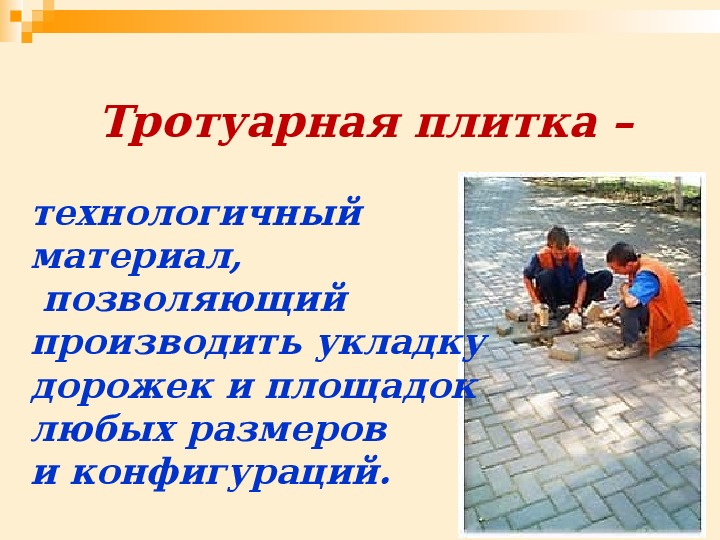 Тротуарная плитка –

технологичный материал, позволяющий производить укладку дорожек и площадок любых размеров и конфигураций.